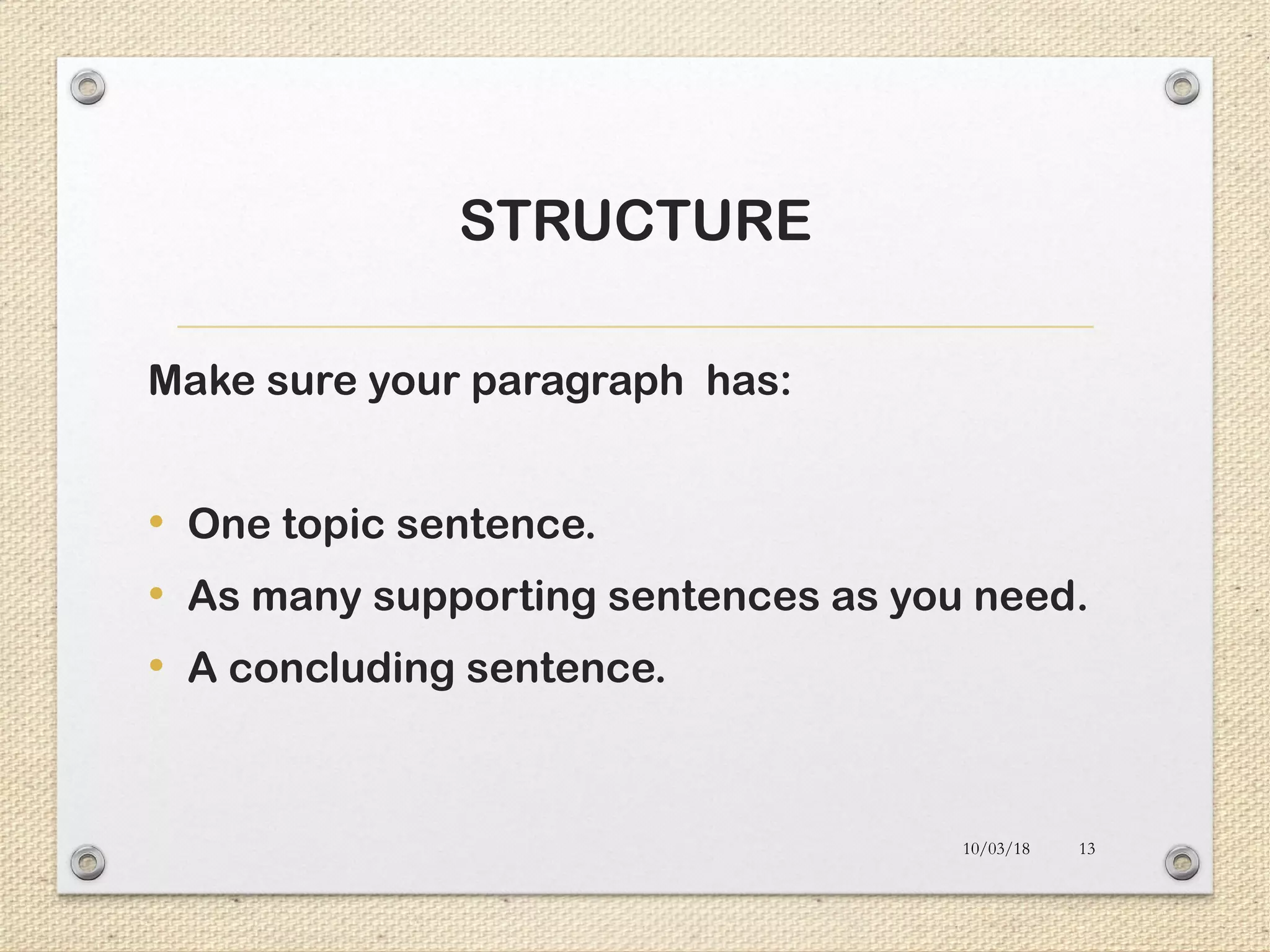 STRUCTURE

Make sure your paragraph has:

• One topic sentence.
• As many supporting sentences as you need.
• A concluding sentence.

10/03/18 13